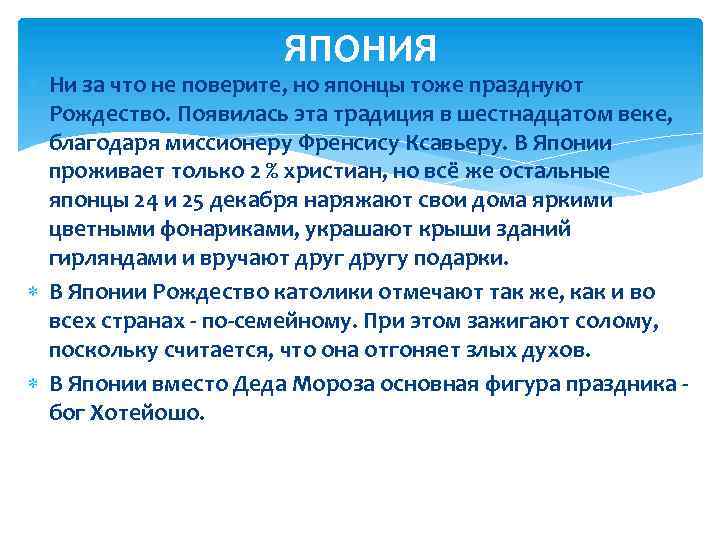 ЯПОНИЯ

Ни за что не поверите, но японцы тоже празднуют Рождество. Появилась эта традиция в шестнадцатом веке, благодаря миссионеру Френсису Ксавьеру. В Японии проживает только 2 % христиан, но всё же остальные японцы 24 и 25 декабря наряжают свои дома яркими цветными фонариками, украшают крыши зданий гирляндами и вручают друг другу подарки.

В Японии Рождество католики отмечают так же, как и во всех странах - по-семейному. При этом зажигают солому, поскольку считается, что она отгоняет злых духов.

В Японии вместо Деда Мороза основная фигура праздника - бог Хотейошо.